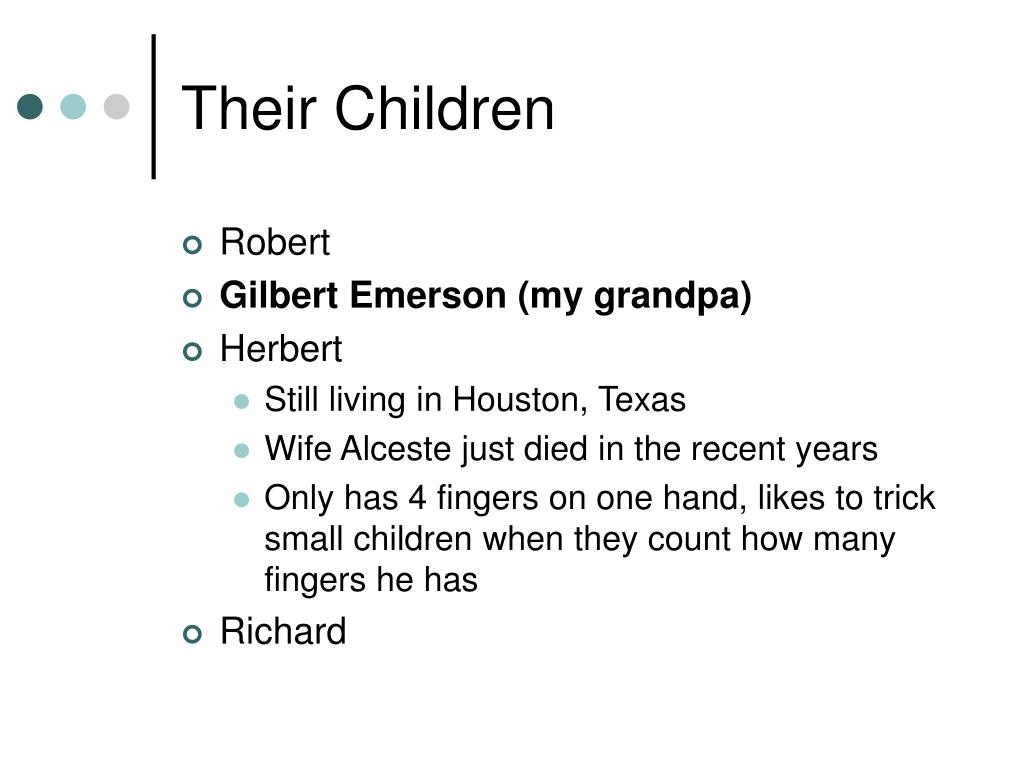 Their Children

Robert
Gilbert Emerson (my grandpa)
Herbert
Still living in Houston, Texas
Wife Alceste just died in the recent years
Only has 4 fingers on one hand, likes to trick small children when they count how many fingers he has
Richard